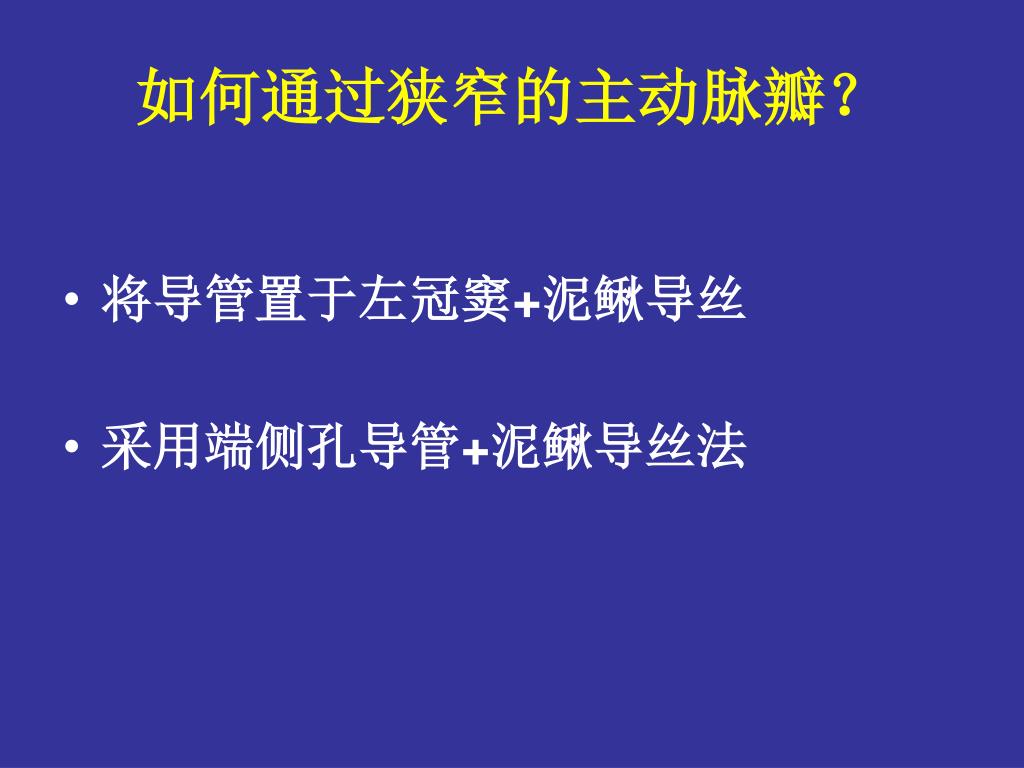 如何通过狭窄的主动脉瓣？

• 将导管置于左冠窦+泥鳅导丝

• 采用端侧孔导管+泥鳅导丝法